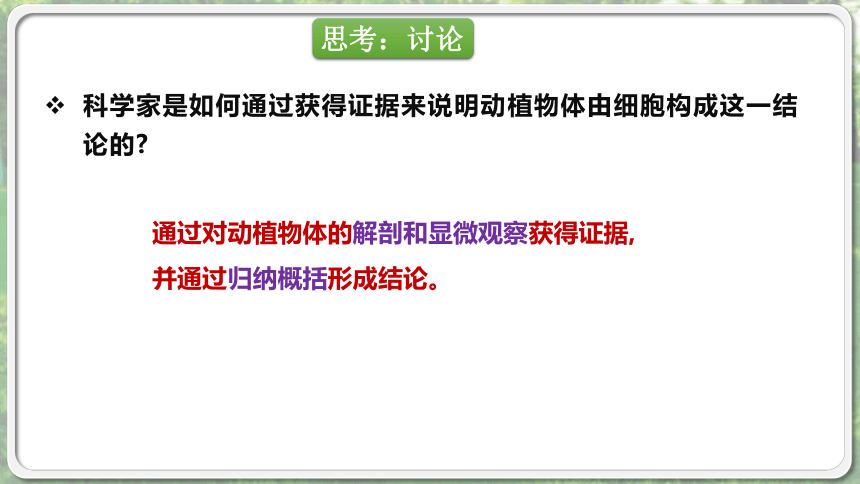 思考：讨论

❖ 科学家是如何通过获得证据来说明动植物体由细胞构成这一结论的?

通过对动植物体的解剖和显微观察获得证据，

并通过归纳概括形成结论。